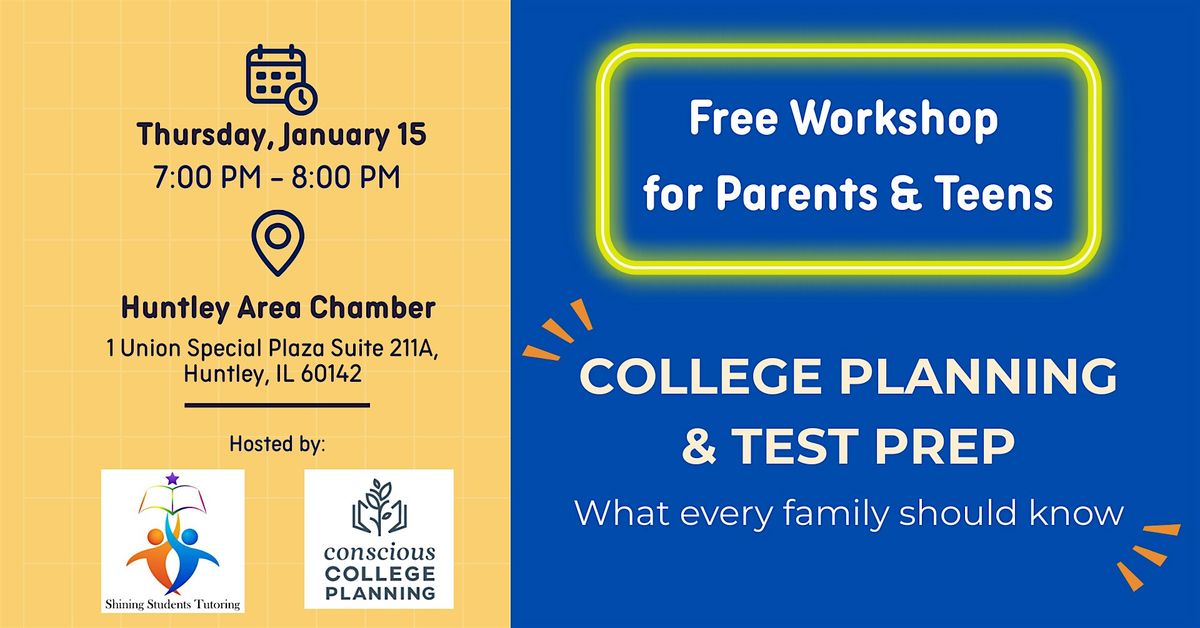 Thursday, January 15
7:00 PM - 8:00 PM

Huntley Area Chamber
1 Union Special Plaza Suite 211A, Huntley, IL 60142

Hosted by:

Shining Students Tutoring

conscious
COLLEGE
PLANNING

Free Workshop for Parents & Teens

COLLEGE PLANNING & TEST PREP
What every family should know